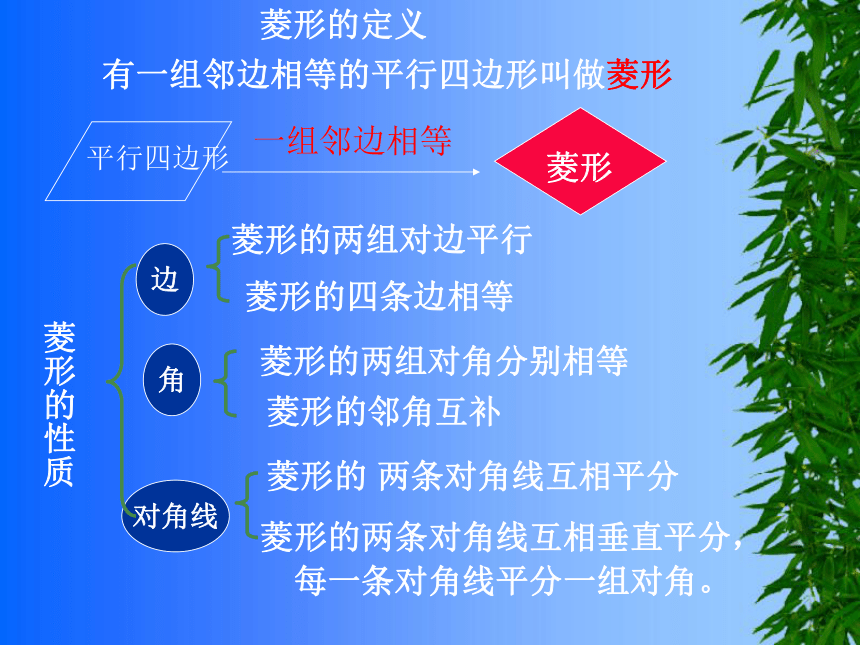 菱形的定义

有一组邻边相等的平行四边形叫做菱形

平行四边形

一组邻边相等

菱形

菱形的性质

边

菱形的两组对边平行

菱形的四条边相等

角

菱形的两组对角分别相等

菱形的邻角互补

对角线

菱形的 两条对角线互相平分

菱形的两条对角线互相垂直平分，每一条对角线平分一组对角。